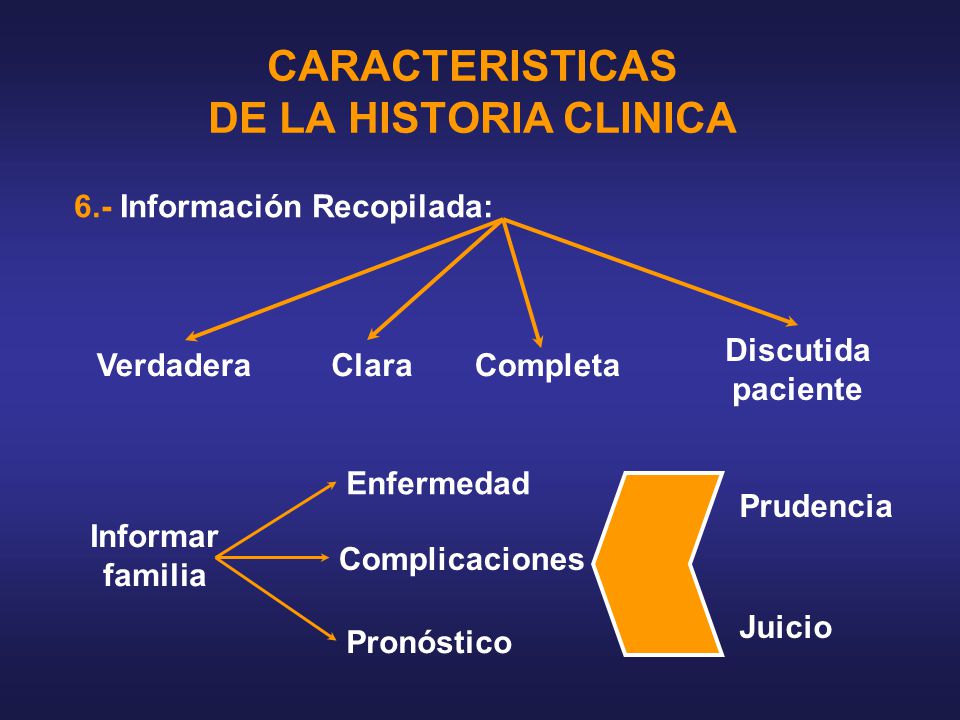 CARACTERISTICAS
DE LA HISTORIA CLINICA

6.- Información Recopilada:

Verdadera

Clara

Completa

Discutida
paciente

Informar
familia

Enfermedad

Complicaciones

Pronóstico

Prudencia

Juicio